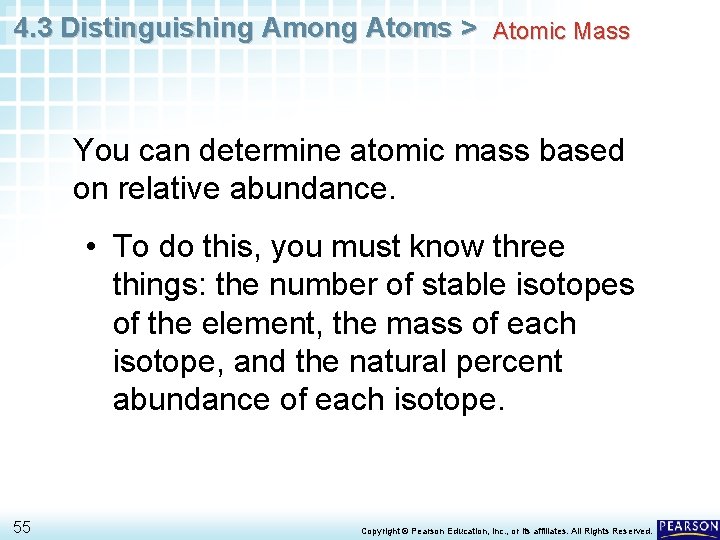 4.3 Distinguishing Among Atoms > Atomic Mass

You can determine atomic mass based on relative abundance.

• To do this, you must know three things: the number of stable isotopes of the element, the mass of each isotope, and the natural percent abundance of each isotope.

55

Copyright © Pearson Education, Inc., or its affiliates. All Rights Reserved.

PEARSON